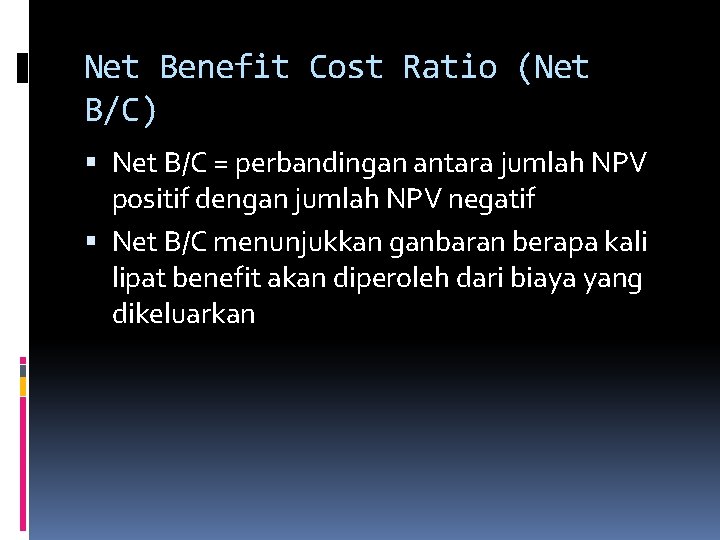 Net Benefit Cost Ratio (Net B/C)

▪ Net B/C = perbandingan antara jumlah NPV positif dengan jumlah NPV negatif

▪ Net B/C menunjukkan ganbaran berapa kali lipat benefit akan diperoleh dari biaya yang dikeluarkan